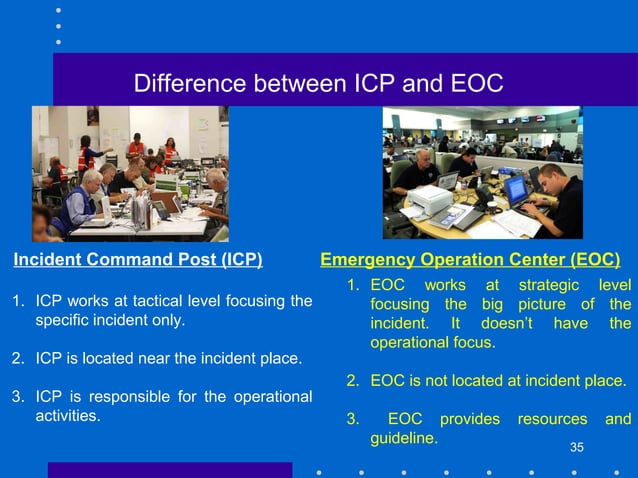 Difference between ICP and EOC

Incident Command Post (ICP)

1. ICP works at tactical level focusing the specific incident only.

2. ICP is located near the incident place.

3. ICP is responsible for the operational activities.

Emergency Operation Center (EOC)

1. EOC works at strategic level focusing the big picture of the incident. It doesn't have the operational focus.

2. EOC is not located at incident place.

3. EOC provides resources and guideline.

35